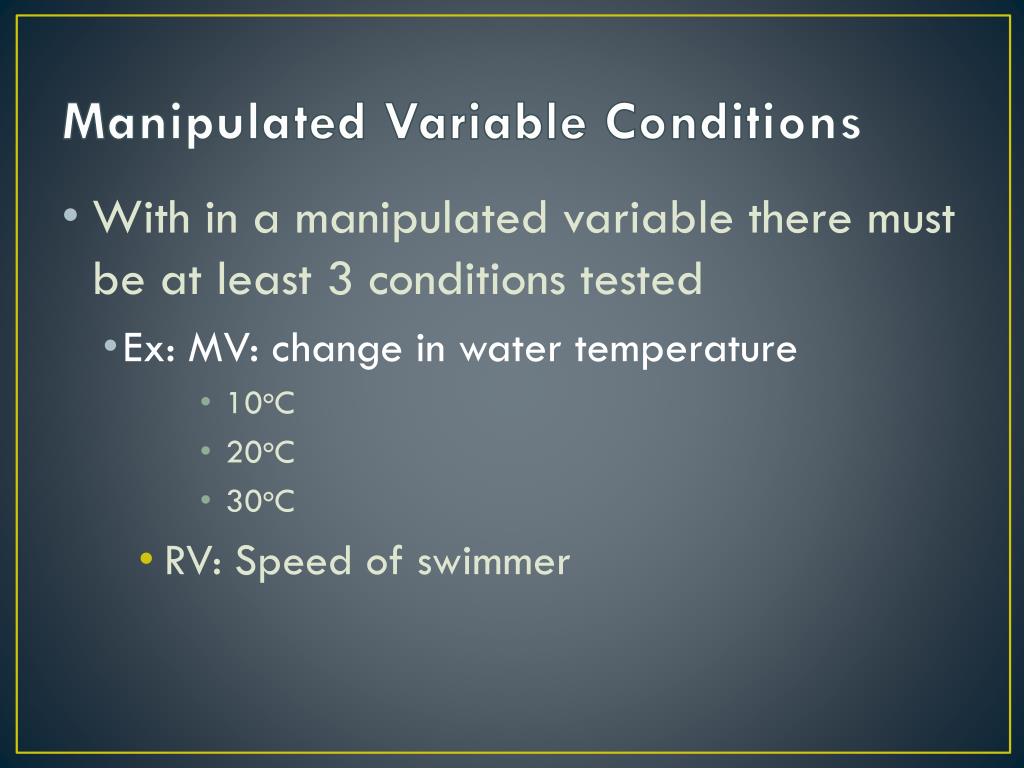 Manipulated Variable Conditions

• With in a manipulated variable there must be at least 3 conditions tested

• Ex: MV: change in water temperature

• 10°C

• 20°C

• 30°C

• RV: Speed of swimmer